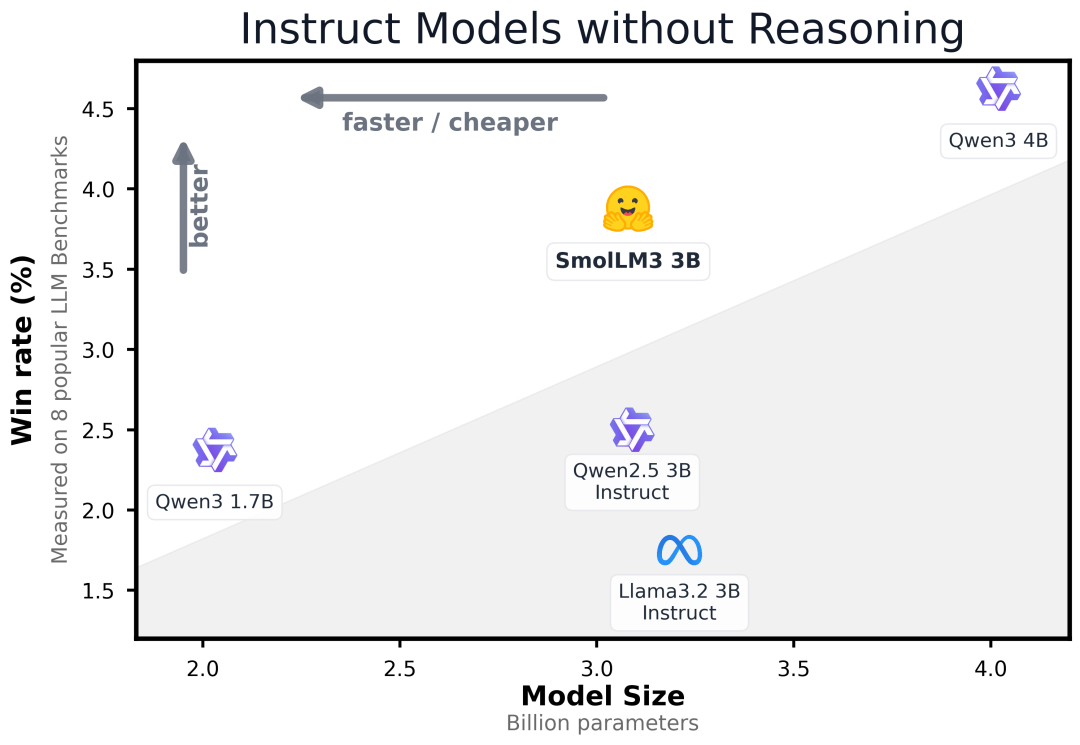 Instruct Models without Reasoning

Win rate (%)
Measured on 8 popular LLM Benchmarks

4.5
4.0
3.5
3.0
2.5
2.0
1.5

faster / cheaper

better

Qwen3 4B

SmolLM3 3B

Qwen3 1.7B

Qwen2.5 3B Instruct

Llama3.2 3B Instruct

2.0
2.5
3.0
3.5
4.0

Model Size
Billion parameters